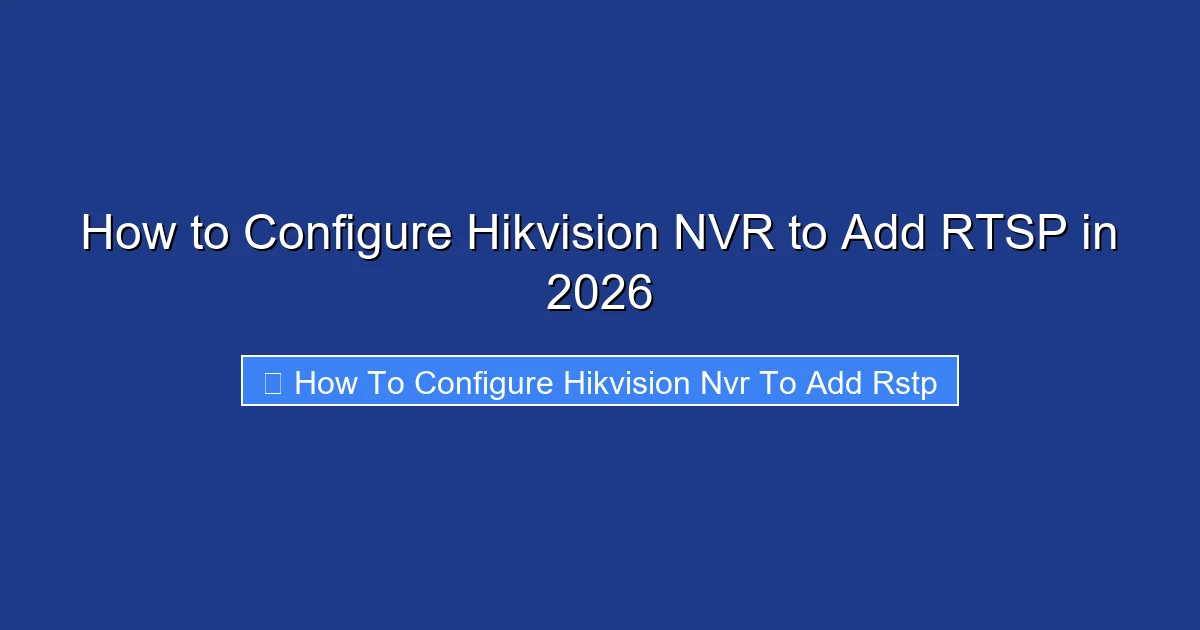 How to Configure Hikvision NVR to Add RTSP in 2026

How To Configure Hikvision Nvr To Add Rstp